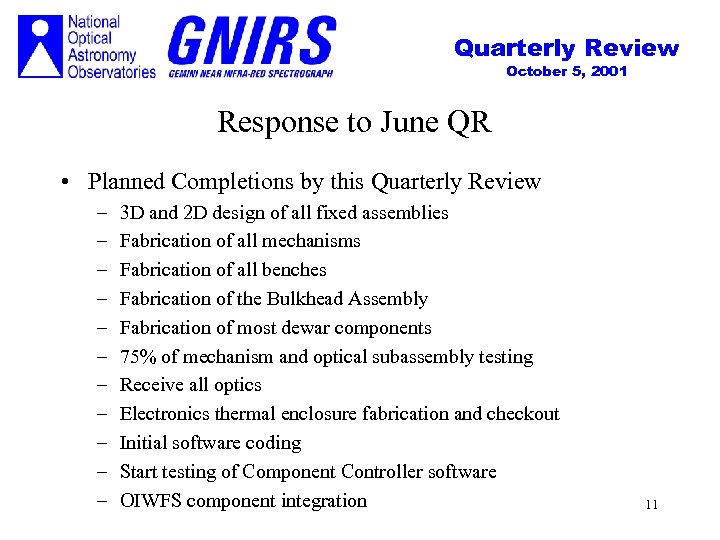 National Optical Astronomy Observatories

GNIRS
GEMINI NEAR INFRA-RED SPECTROGRAPH

Quarterly Review
October 5, 2001

Response to June QR

• Planned Completions by this Quarterly Review
– 3D and 2D design of all fixed assemblies
– Fabrication of all mechanisms
– Fabrication of all benches
– Fabrication of the Bulkhead Assembly
– Fabrication of most dewar components
– 75% of mechanism and optical subassembly testing
– Receive all optics
– Electronics thermal enclosure fabrication and checkout
– Initial software coding
– Start testing of Component Controller software
– OIWFS component integration

11